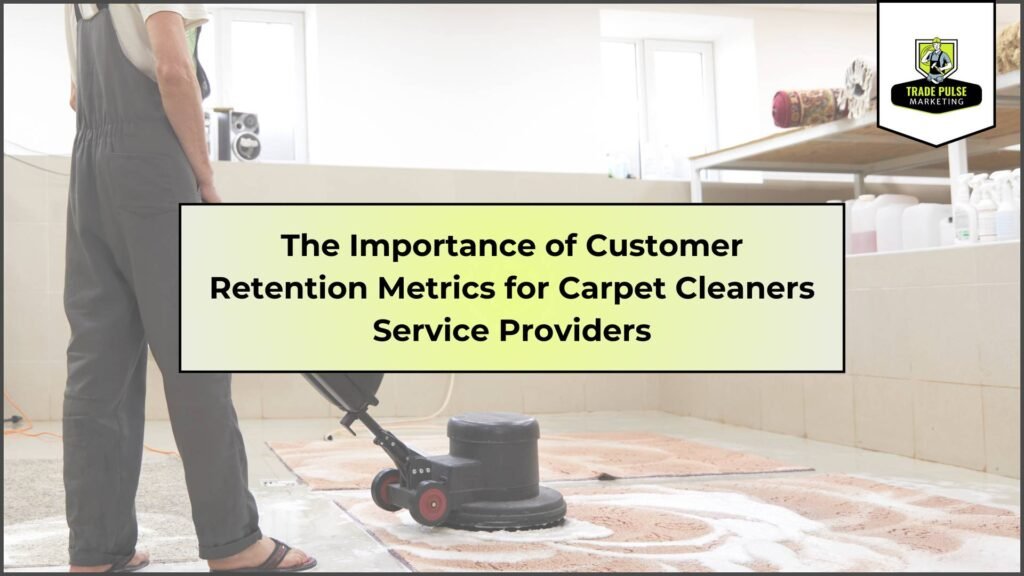 TRADE PULSE
MARKETING

The Importance of Customer Retention Metrics for Carpet Cleaners Service Providers